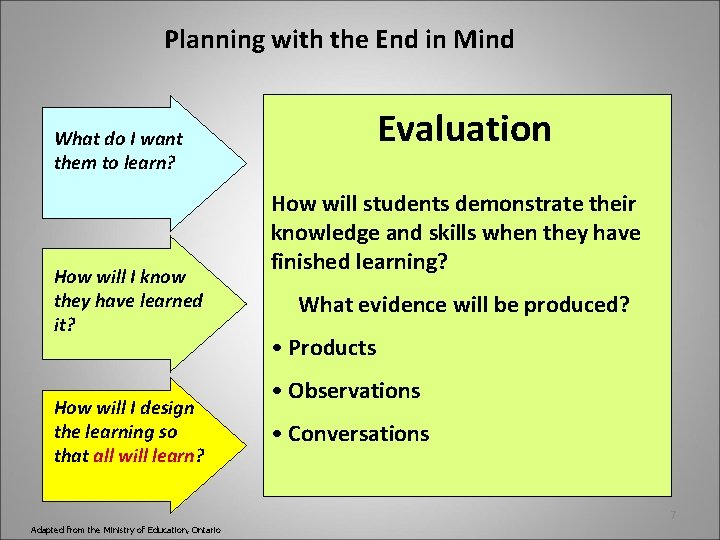 Planning with the End in Mind

What do I want them to learn?

How will I know they have learned it?

How will I design the learning so that all will learn?

Evaluation

How will students demonstrate their knowledge and skills when they have finished learning?

What evidence will be produced?

• Products

• Observations

• Conversations

7

Adapted from the Ministry of Education, Ontario